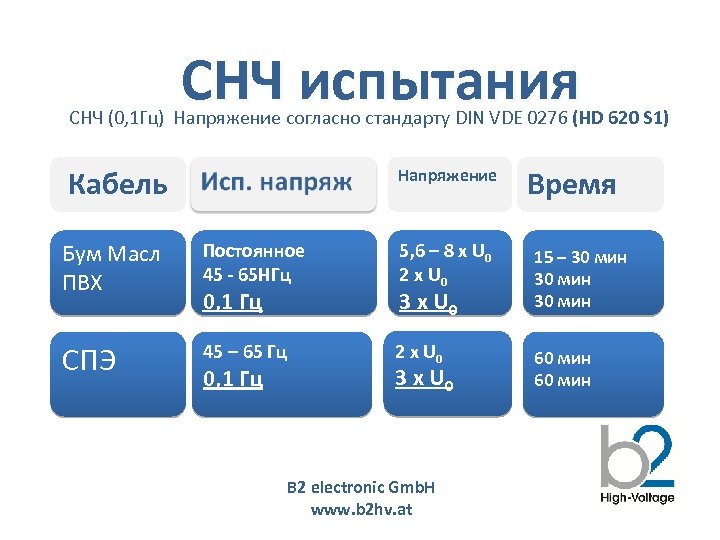 СНЧ испытания

СНЧ (0,1Гц) Напряжение согласно стандарту DIN VDE 0276 **(HD 620 S1)**

| Кабель | Исп. напряж | Напряжение | Время |
|---|---|---|---|
| Бум Масл ПВХ | Постоянное 45 - 65НГц 0,1 Гц | 5,6 – 8 x $U_0$ 2 x $U_0$ 3 x $U_0$ | 15 – 30 мин 30 мин 30 мин |
| СПЭ | 45 – 65 Гц 0,1 Гц | 2 x $U_0$ 3 x $U_0$ | 60 мин 60 мин |

b2 High-Voltage

B2 electronic GmbH
www.b2hv.at